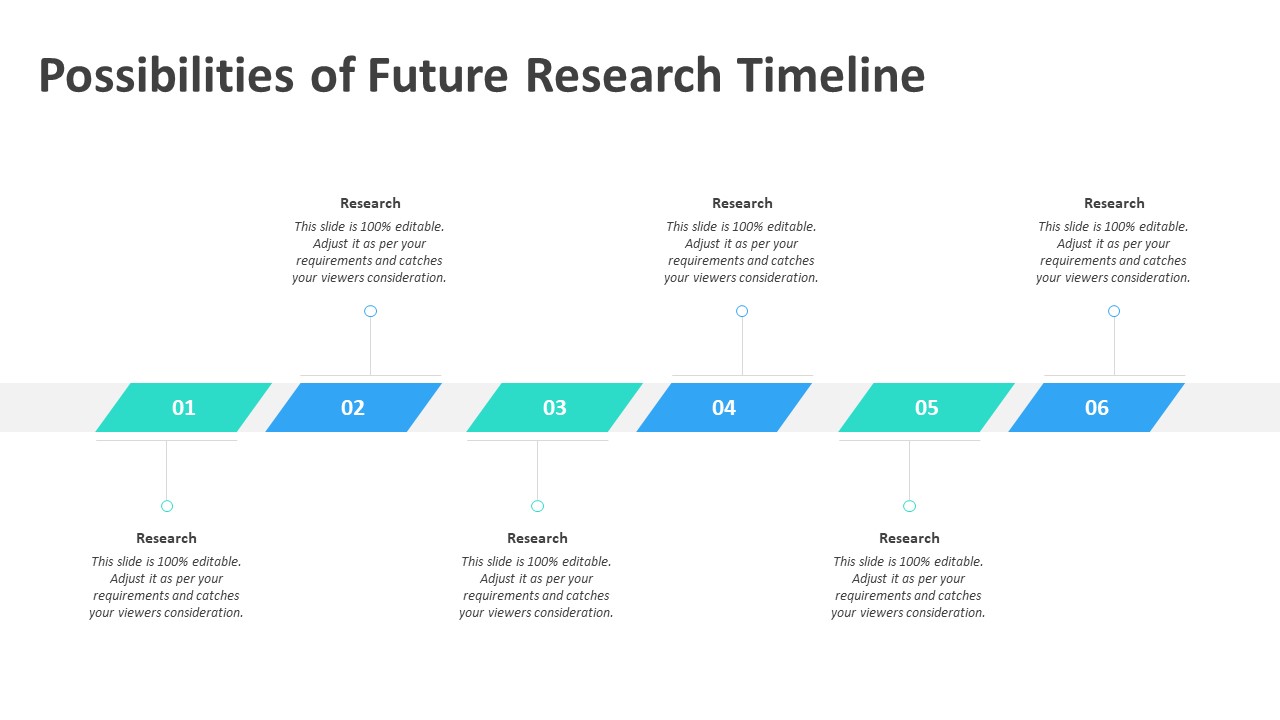 Possibilities of Future Research Timeline

Research
This slide is 100% editable. Adjust it as per your requirements and catches your viewers consideration.

Research
This slide is 100% editable. Adjust it as per your requirements and catches your viewers consideration.

Research
This slide is 100% editable. Adjust it as per your requirements and catches your viewers consideration.

01

02

03

04

05

06

Research
This slide is 100% editable. Adjust it as per your requirements and catches your viewers consideration.

Research
This slide is 100% editable. Adjust it as per your requirements and catches your viewers consideration.

Research
This slide is 100% editable. Adjust it as per your requirements and catches your viewers consideration.